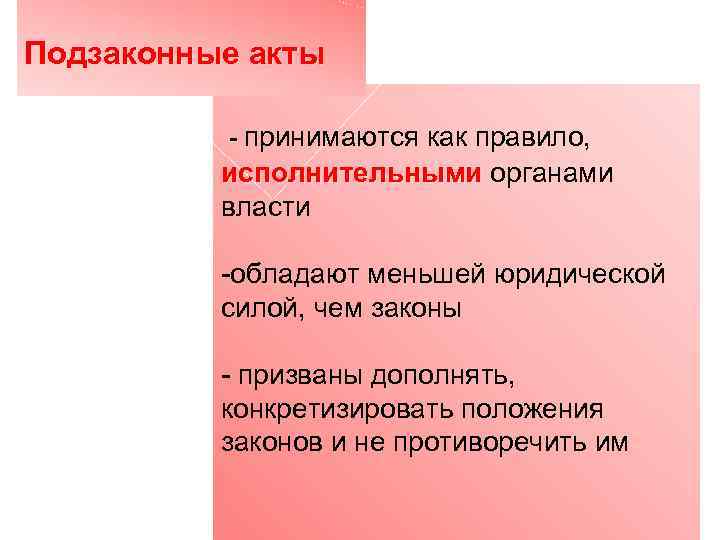 Подзаконные акты

- принимаются как правило, исполнительными органами власти

-обладают меньшей юридической силой, чем законы

- призваны дополнять, конкретизировать положения законов и не противоречить им